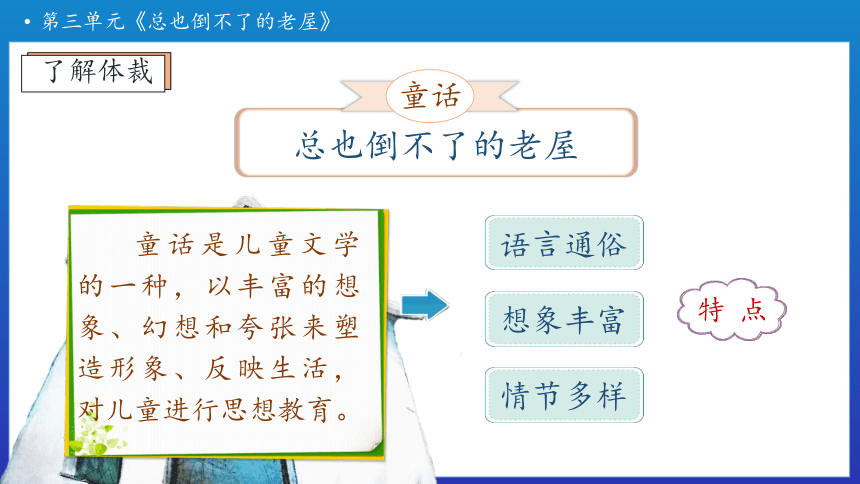 • 第三单元《总也倒不了的老屋》

了解体裁

童话

总也倒不了的老屋

童话是儿童文学的一种，以丰富的想象、幻想和夸张来塑造形象、反映生活，对儿童进行思想教育。

语言通俗

想象丰富

情节多样

特 点